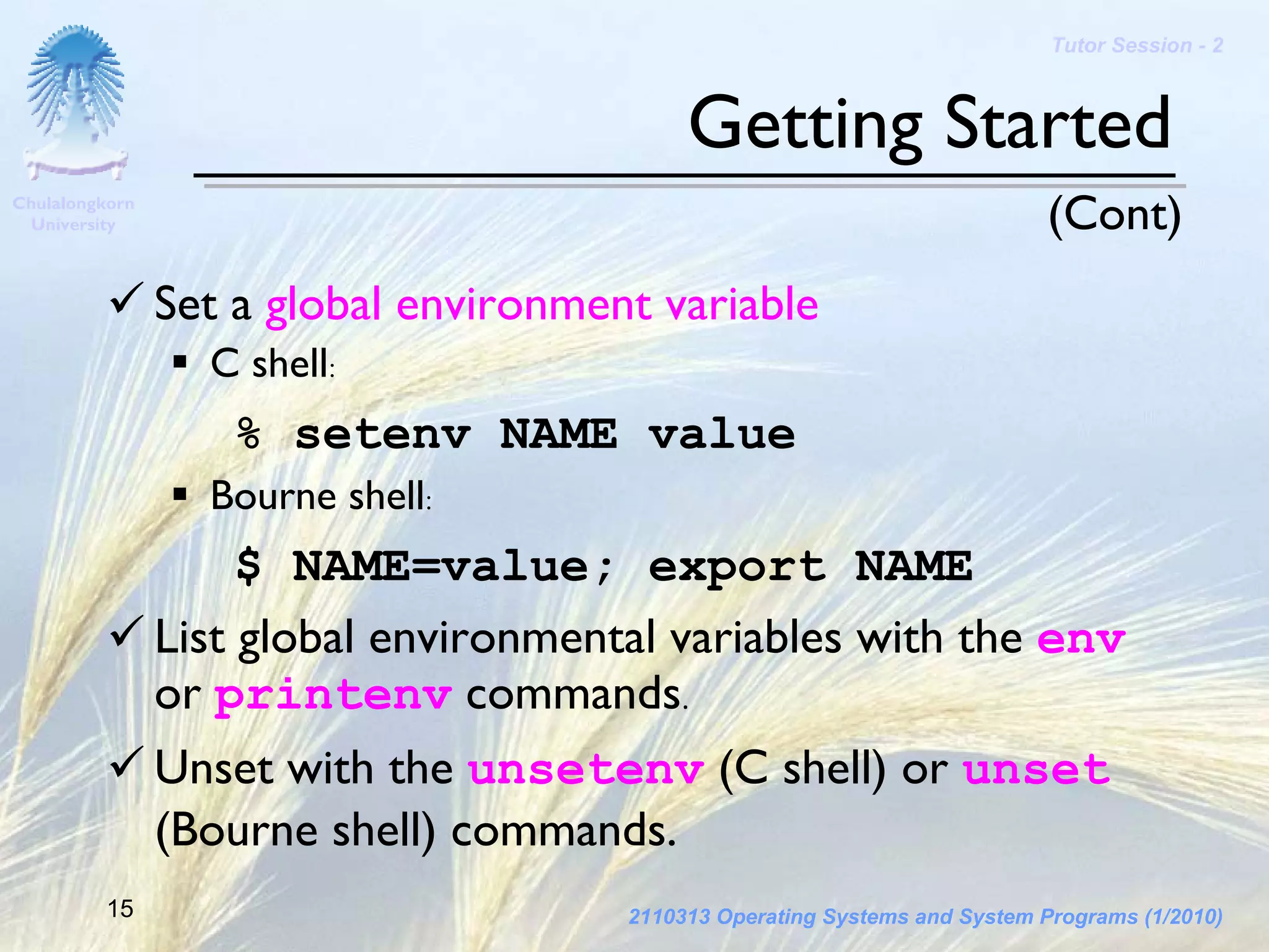 Tutor Session - 2

Chulalongkorn University

Getting Started

(Cont)

✓ Set a global environment variable

▪ C shell:

% setenv NAME value

▪ Bourne shell:

$ NAME=value; export NAME

✓ List global environmental variables with the env or printenv commands.

✓ Unset with the unsetenv (C shell) or unset (Bourne shell) commands.

15

2110313 Operating Systems and System Programs (1/2010)